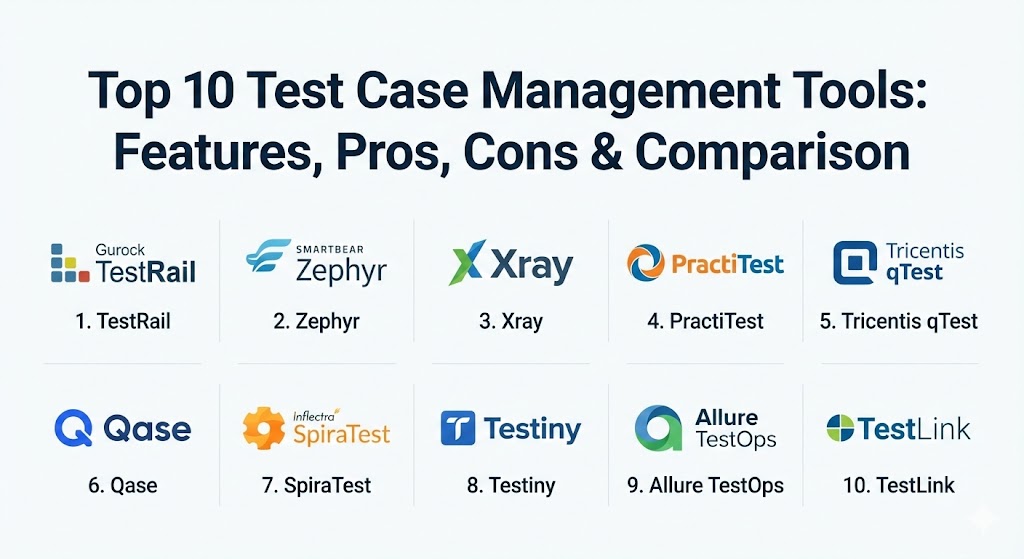 Top 10 Test Case Management Tools: Features, Pros, Cons & Comparison

Gurock TestRail

1. TestRail

SMARTBEAR Zephyr

2. Zephyr

Xray

3. Xray

PractiTest

4. PractiTest

Tricentis qTest

5. Tricentis qTest

Qase

6. Qase

Inflectra SpiraTest

7. SpiraTest

Testiny

8. Testiny

Allure TestOps

9. Allure TestOps

TestLink

10. TestLink